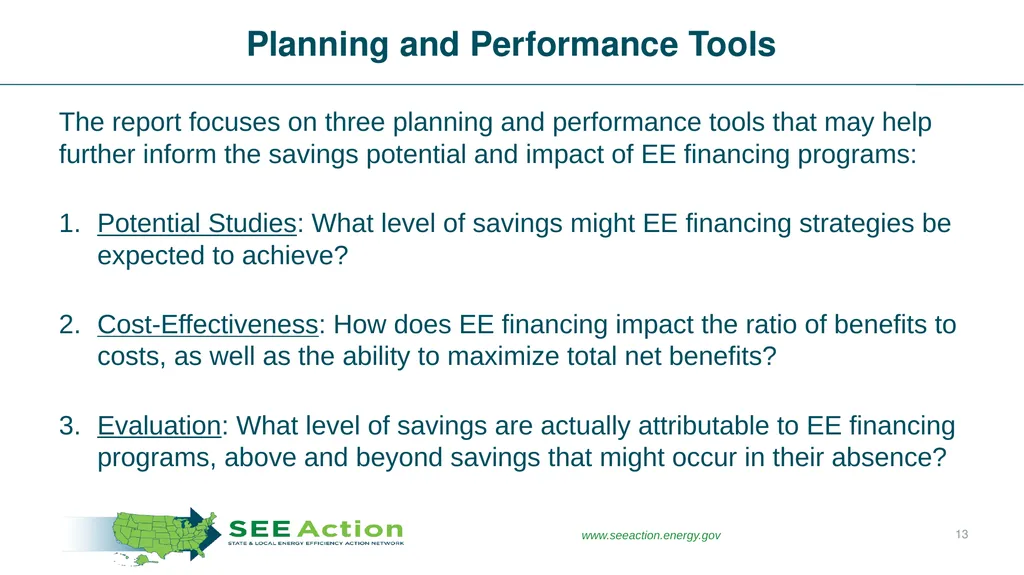 Planning and Performance Tools

The report focuses on three planning and performance tools that may help further inform the savings potential and impact of EE financing programs:

1. Potential Studies: What level of savings might EE financing strategies be expected to achieve?

2. Cost-Effectiveness: How does EE financing impact the ratio of benefits to costs, as well as the ability to maximize total net benefits?

3. Evaluation: What level of savings are actually attributable to EE financing programs, above and beyond savings that might occur in their absence?

SEE Action
STATE & LOCAL ENERGY EFFICIENCY ACTION NETWORK

www.seeaction.energy.gov

13